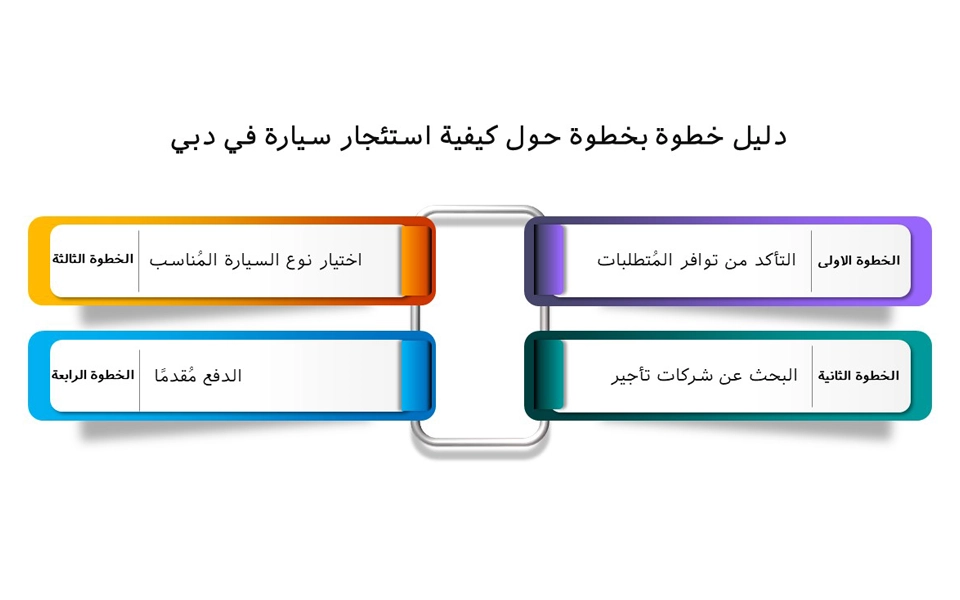 دليل خطوة بخطوة حول كيفية استئجار سيارة في دبي

الخطوة الاولى التأكد من توافر المُتطلبات

الخطوة الثانية البحث عن شركات تأجير

الخطوة الثالثة اختيار نوع السيارة المُناسب

الخطوة الرابعة الدفع مُقدمًا